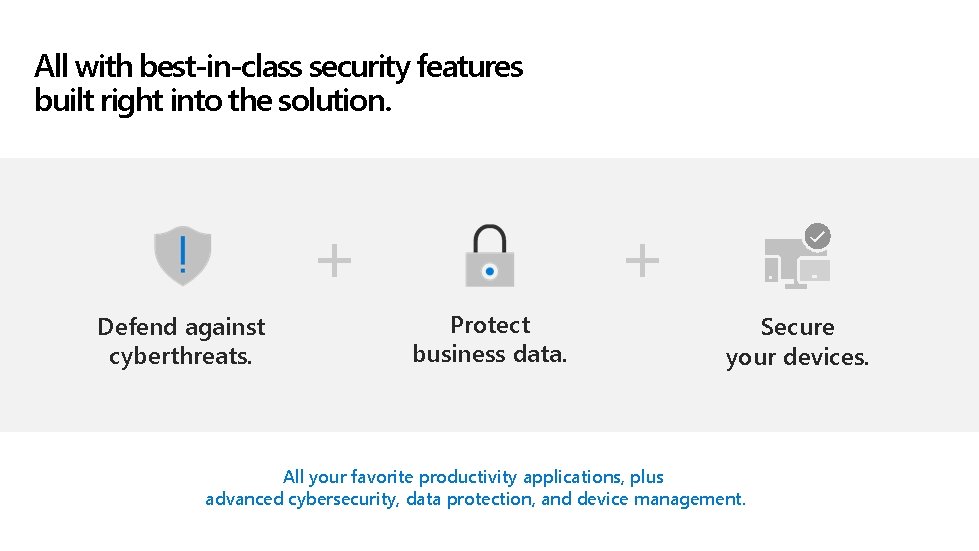 All with best-in-class security features built right into the solution.

Defend against cyberthreats.

+

Protect business data.

+

Secure your devices.

All your favorite productivity applications, plus advanced cybersecurity, data protection, and device management.